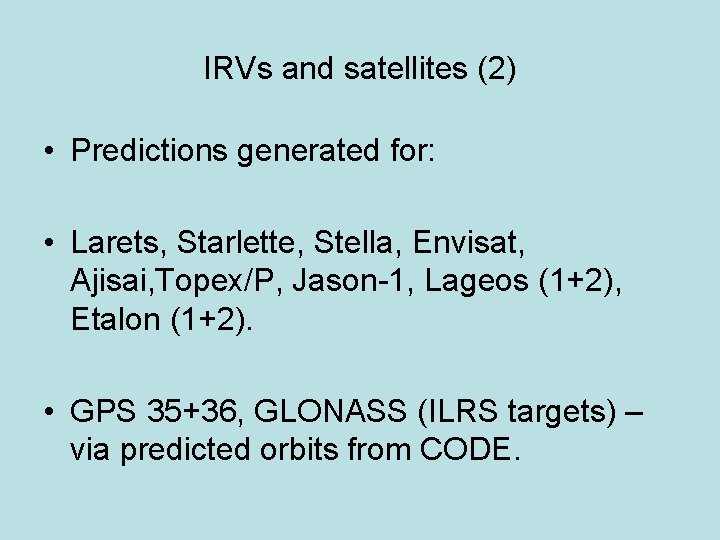 IRVs and satellites (2)

• Predictions generated for:

• Larets, Starlette, Stella, Envisat, Ajisai,Topex/P, Jason-1, Lageos (1+2), Etalon (1+2).

• GPS 35+36, GLONASS (ILRS targets) – via predicted orbits from CODE.